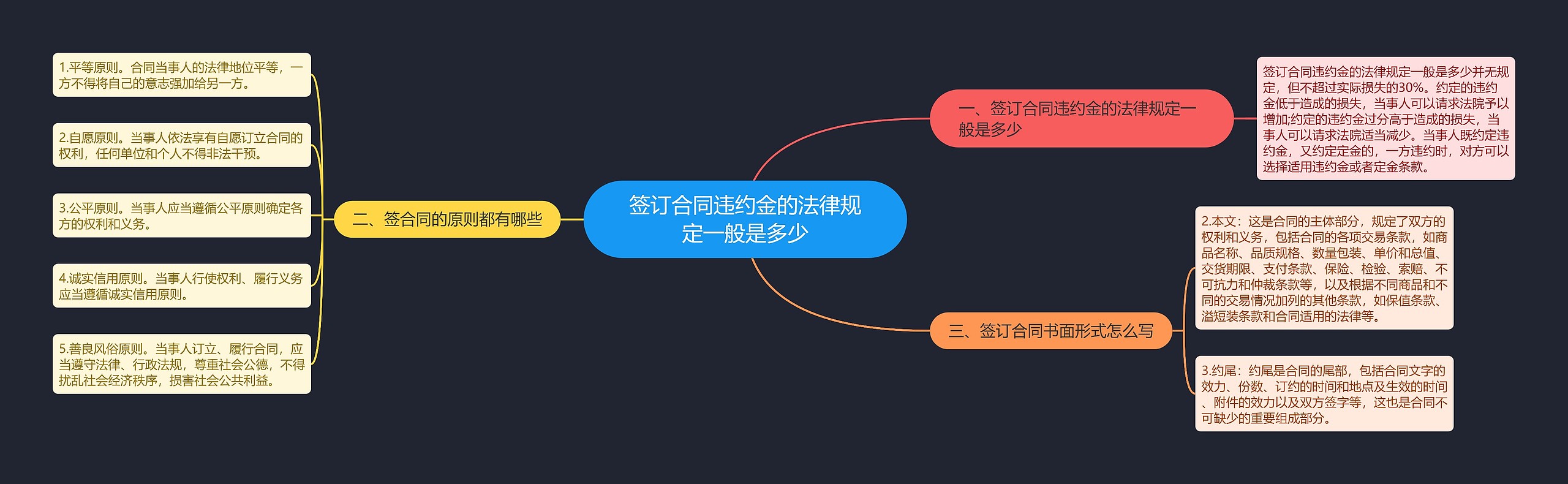 签订合同违约金的法律规定一般是多少

一、签订合同违约金的法律规定一般是多少

签订合同违约金的法律规定一般是多少并无规定，但不超过实际损失的30%。约定的违约金低于造成的损失，当事人可以请求法院予以增加;约定的违约金过分高于造成的损失，当事人可以请求法院适当减少。当事人既约定违约金，又约定定金的，一方违约时，对方可以选择适用违约金或者定金条款。

二、签合同的原则都有哪些

1.平等原则。合同当事人的法律地位平等，一方不得将自己的意志强加给另一方。

2.自愿原则。当事人依法享有自愿订立合同的权利，任何单位和个人不得非法干预。

3.公平原则。当事人应当遵循公平原则确定各方的权利和义务。

4.诚实信用原则。当事人行使权利、履行义务应当遵循诚实信用原则。

5.善良风俗原则。当事人订立、履行合同，应当遵守法律、行政法规，尊重社会公德，不得扰乱社会经济秩序，损害社会公共利益。

三、签订合同书面形式怎么写

2.本文：这是合同的主体部分，规定了双方的权利和义务，包括合同的各项交易条款，如商品名称、品质规格、数量包装、单价和总值、交货期限、支付条款、保险、检验、索赔、不可抗力和仲裁条款等，以及根据不同商品和不同的交易情况加列的其他条款，如保值条款、溢短装条款和合同适用的法律等。

3.约尾：约尾是合同的尾部，包括合同文字的效力、份数、订约的时间和地点及生效的时间、附件的效力以及双方签字等，这也是合同不可缺少的重要组成部分。